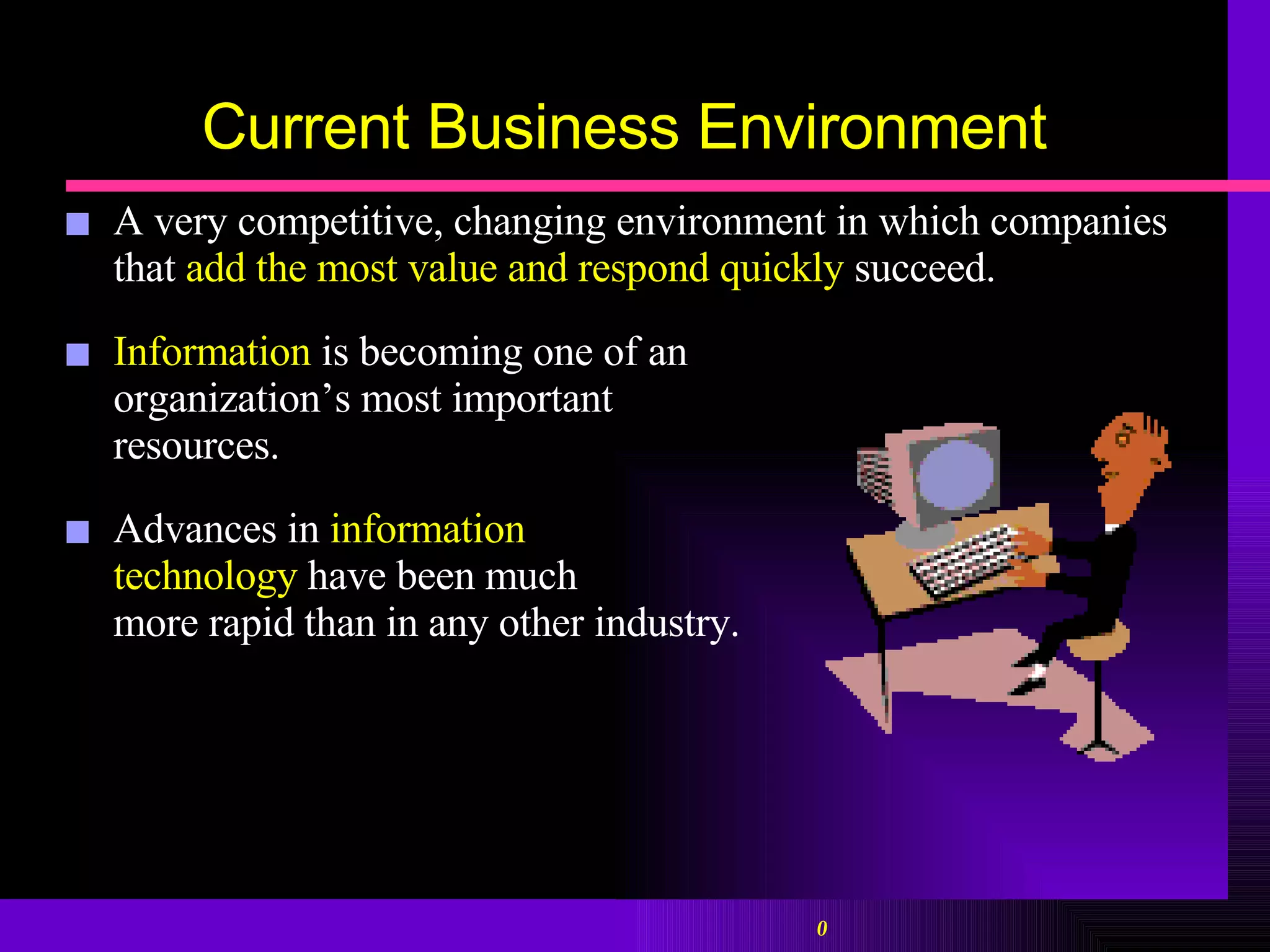 Current Business Environment

■ A very competitive, changing environment in which companies that add the most value and respond quickly succeed.

■ Information is becoming one of an organization’s most important resources.

■ Advances in information technology have been much more rapid than in any other industry.

0